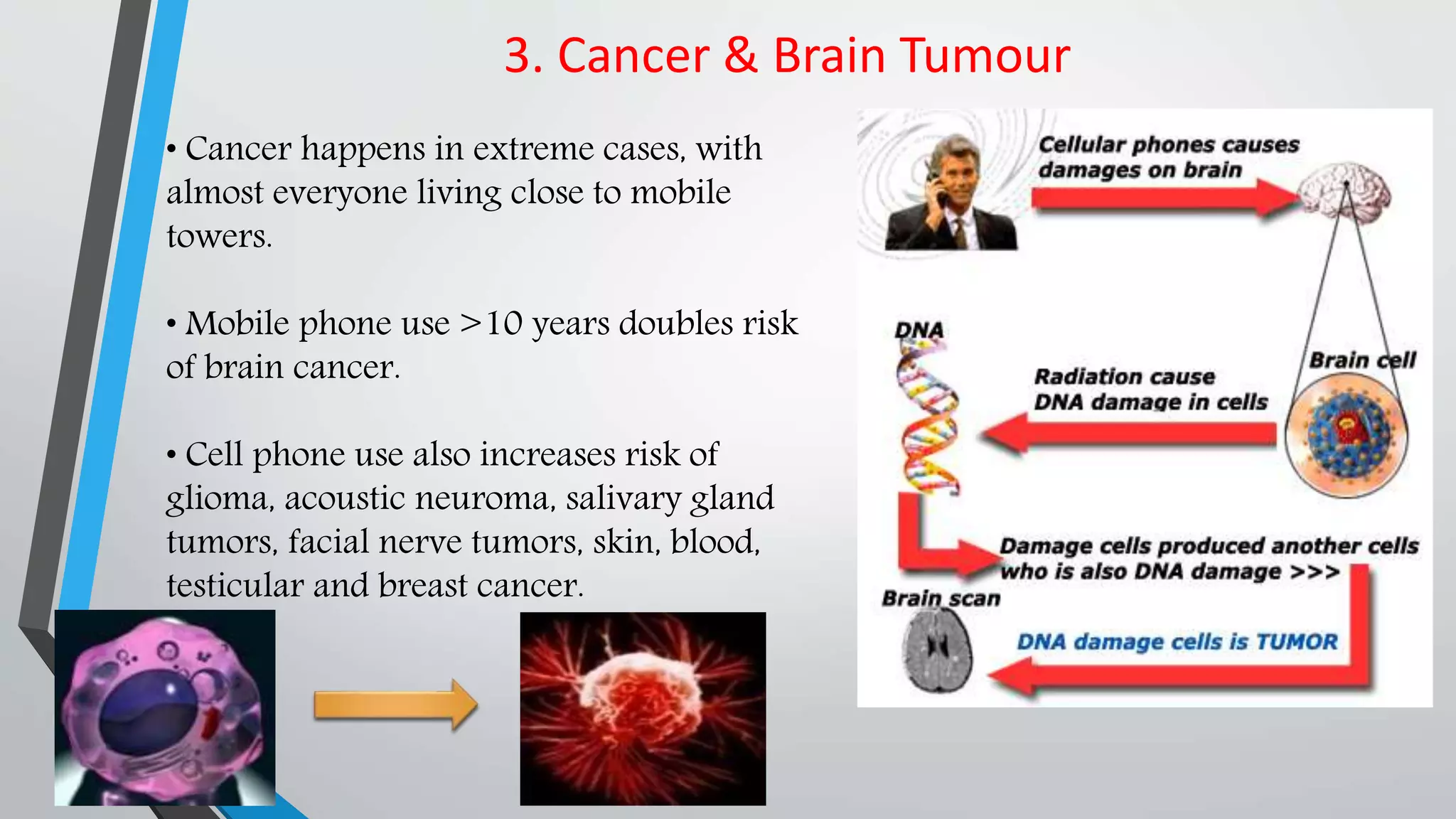 3. Cancer & Brain Tumour

• Cancer happens in extreme cases, with almost everyone living close to mobile towers.

• Mobile phone use >10 years doubles risk of brain cancer.

• Cell phone use also increases risk of glioma, acoustic neuroma, salivary gland tumors, facial nerve tumors, skin, blood, testicular and breast cancer.

Cellular phones causes damages on brain

Brain cell

DNA

Radiation cause DNA damage in cells

Damage cells produced another cells who is also DNA damage >>>

Brain scan

DNA damage cells is TUMOR